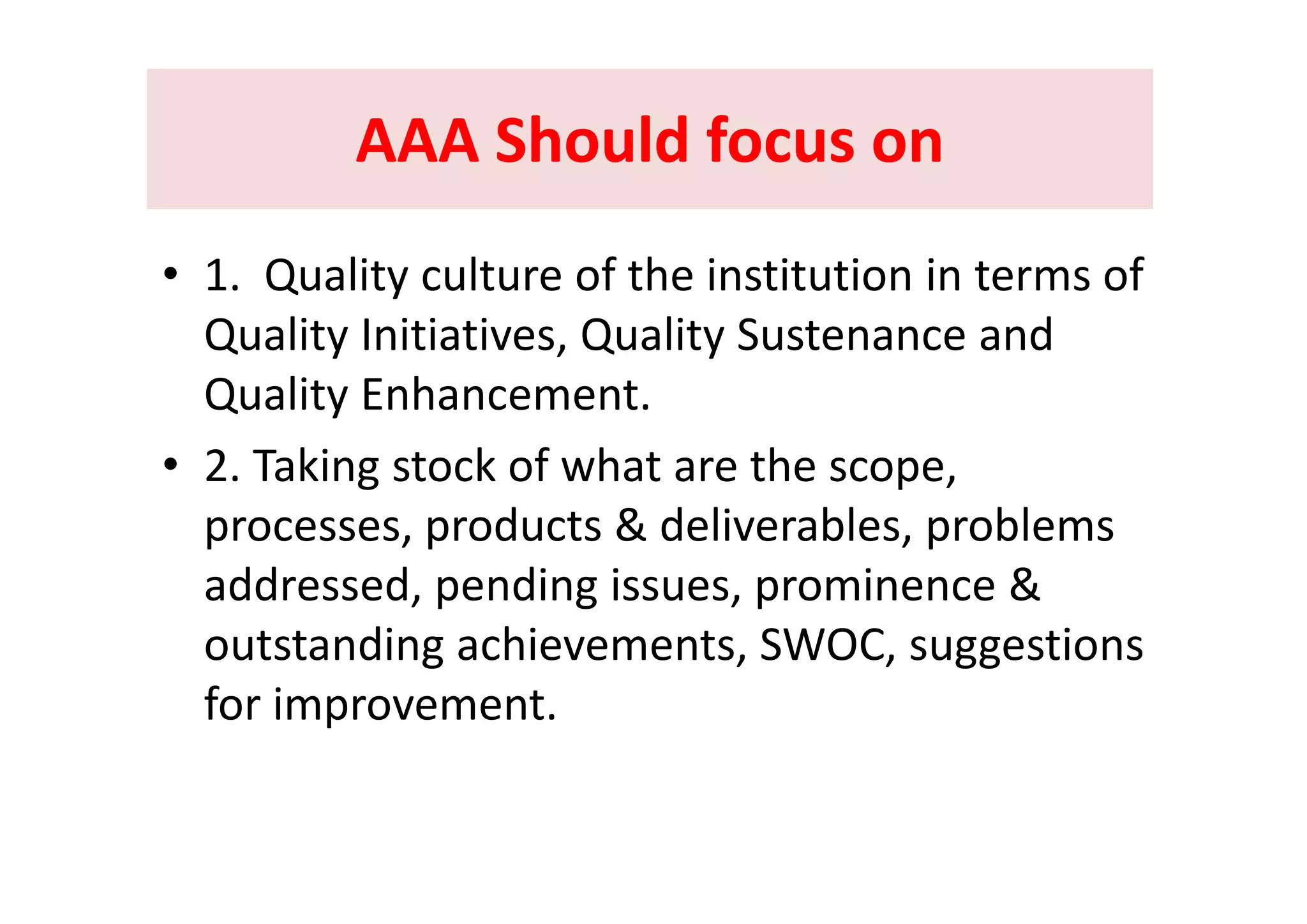 AAA Should focus on

• 1. Quality culture of the institution in terms of Quality Initiatives, Quality Sustenance and Quality Enhancement.

• 2. Taking stock of what are the scope, processes, products & deliverables, problems addressed, pending issues, prominence & outstanding achievements, SWOC, suggestions for improvement.